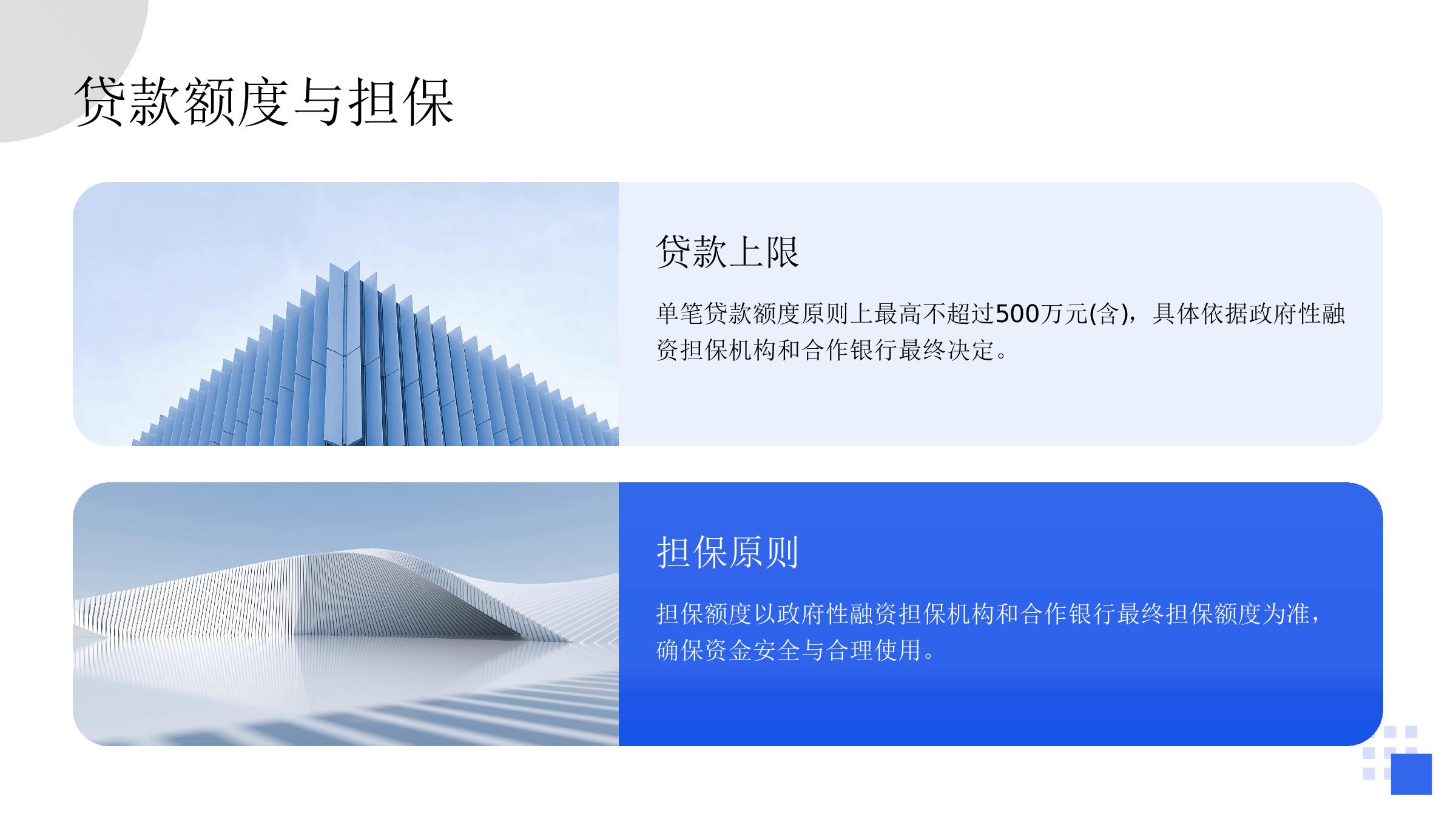 贷款额度与担保

贷款上限

单笔贷款额度原则上最高不超过500万元(含)，具体依据政府性融资担保机构和合作银行最终决定。

担保原则

担保额度以政府性融资担保机构和合作银行最终担保额度为准，确保资金安全与合理使用。